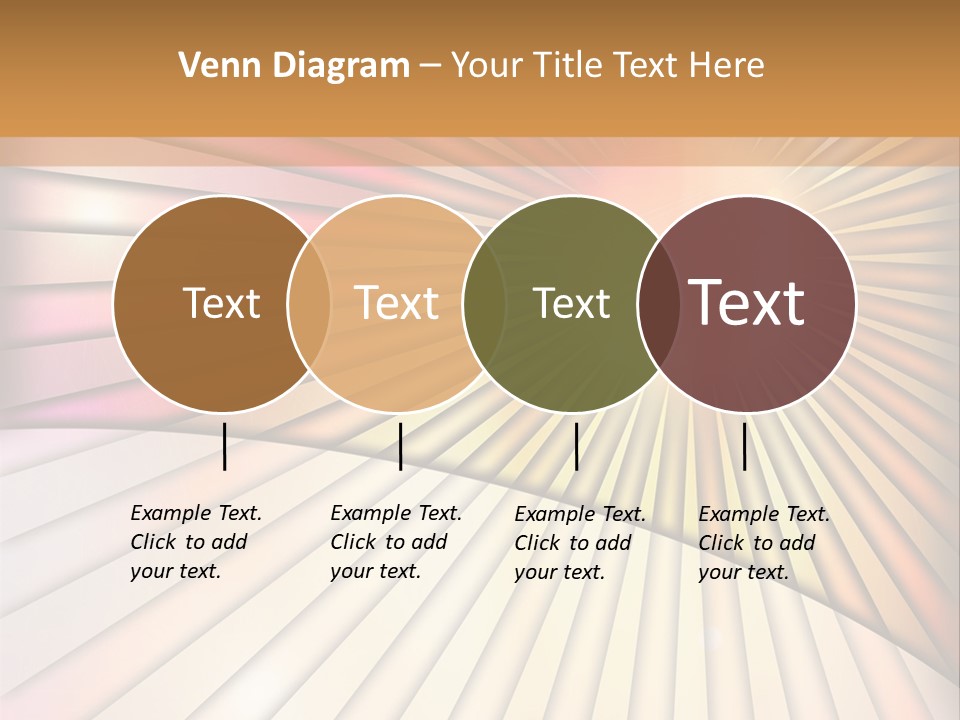 Venn Diagram – Your Title Text Here

Text

Text

Text

Text

Example Text. Click to add your text.

Example Text. Click to add your text.

Example Text. Click to add your text.

Example Text. Click to add your text.